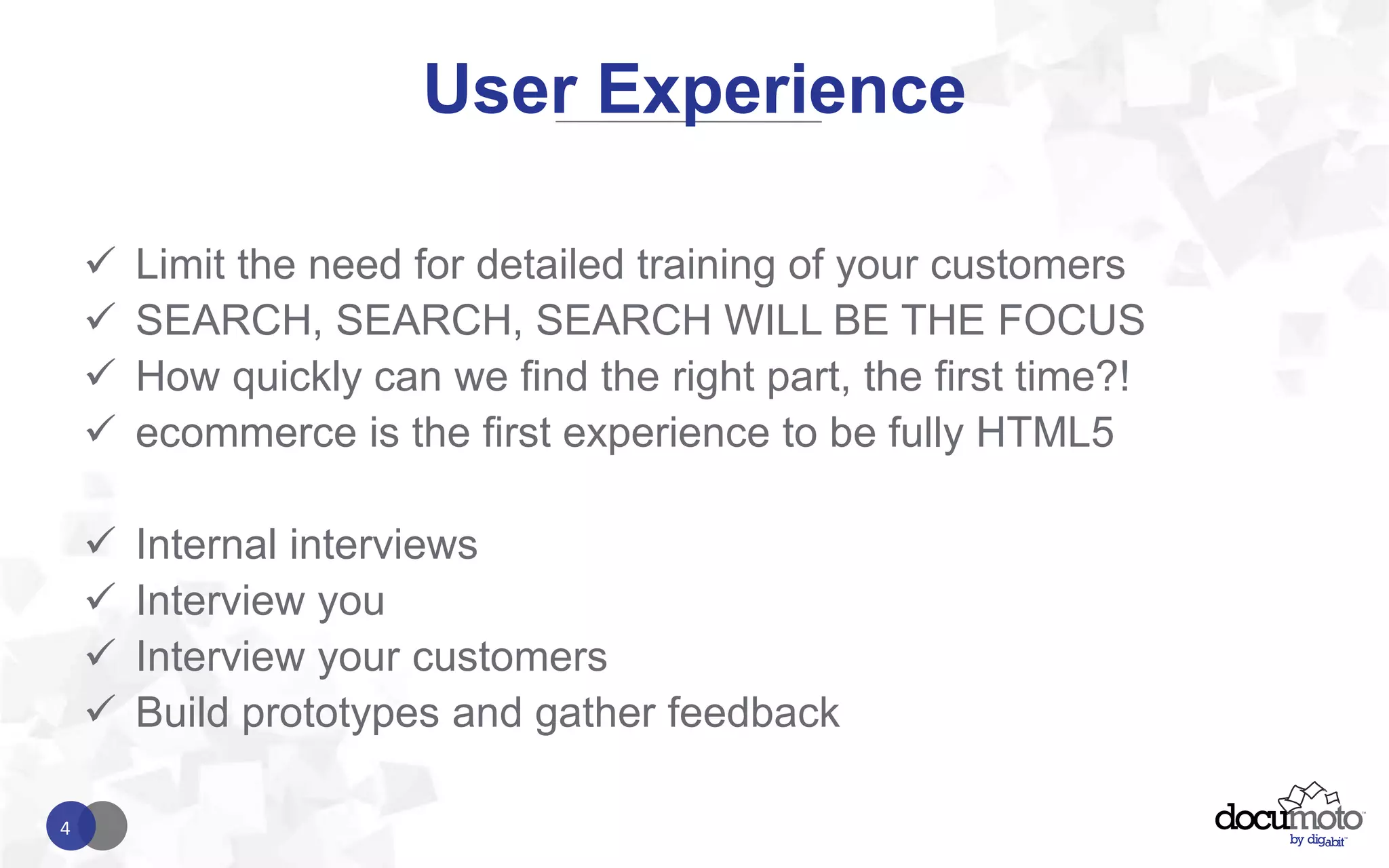 User Experience

✓ Limit the need for detailed training of your customers
✓ SEARCH, SEARCH, SEARCH WILL BE THE FOCUS
✓ How quickly can we find the right part, the first time?!
✓ ecommerce is the first experience to be fully HTML5

✓ Internal interviews
✓ Interview you
✓ Interview your customers
✓ Build prototypes and gather feedback

4

documoto™
by digabit™